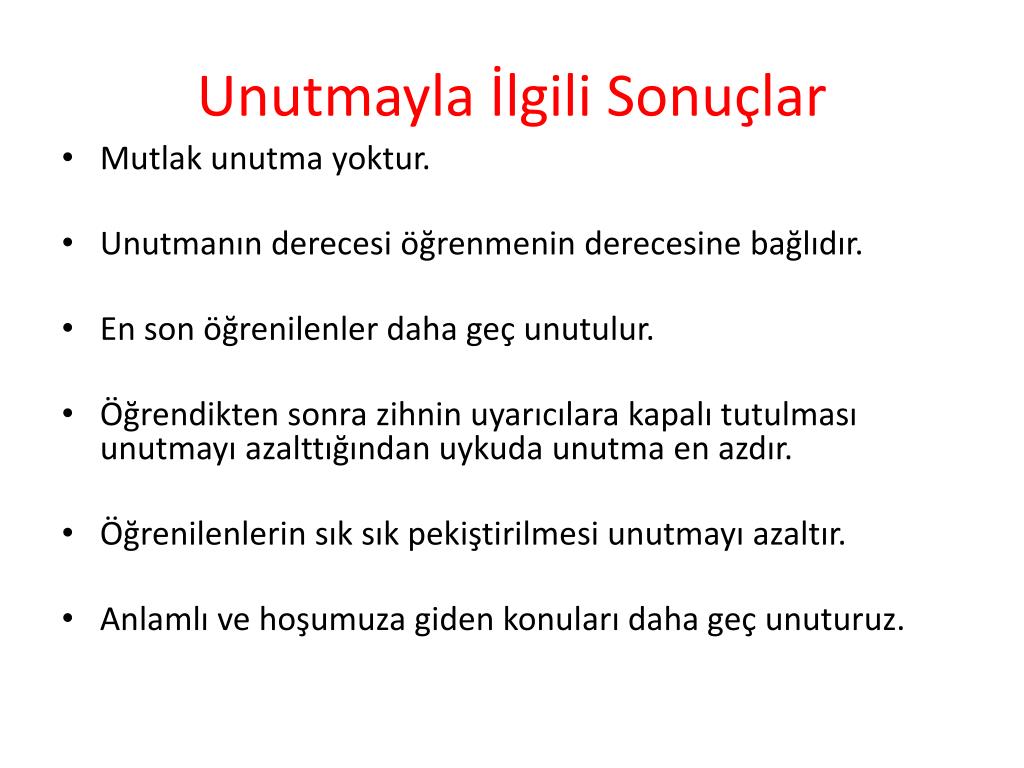 Unutmayla İlgili Sonuçlar

• Mutlak unutma yoktur.

• Unutmanın derecesi öğrenmenin derecesine bağlıdır.

• En son öğrenilenler daha geç unutulur.

• Öğrendikten sonra zihnin uyarıcılara kapalı tutulması unutmayı azalttığından uykuda unutma en azdır.

• Öğrenilenlerin sık sık pekiştirilmesi unutmayı azaltır.

• Anlamlı ve hoşumuza giden konuları daha geç unuturuz.